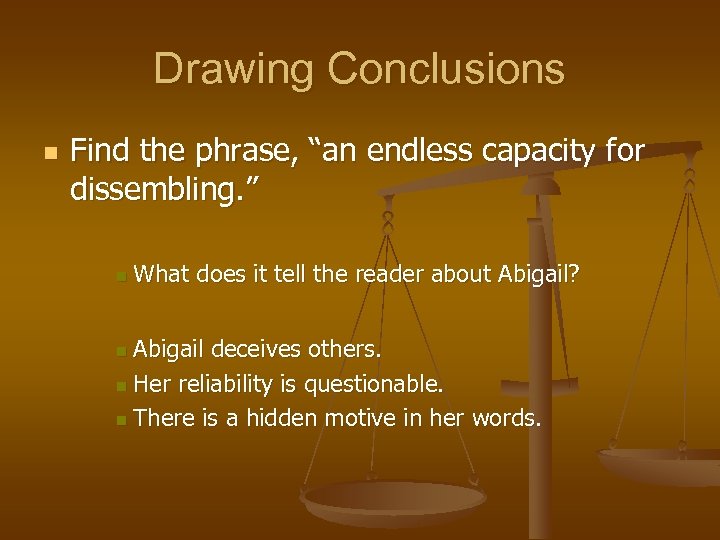 Drawing Conclusions

Find the phrase, “an endless capacity for dissembling.”

What does it tell the reader about Abigail?

Abigail deceives others.
Her reliability is questionable.
There is a hidden motive in her words.